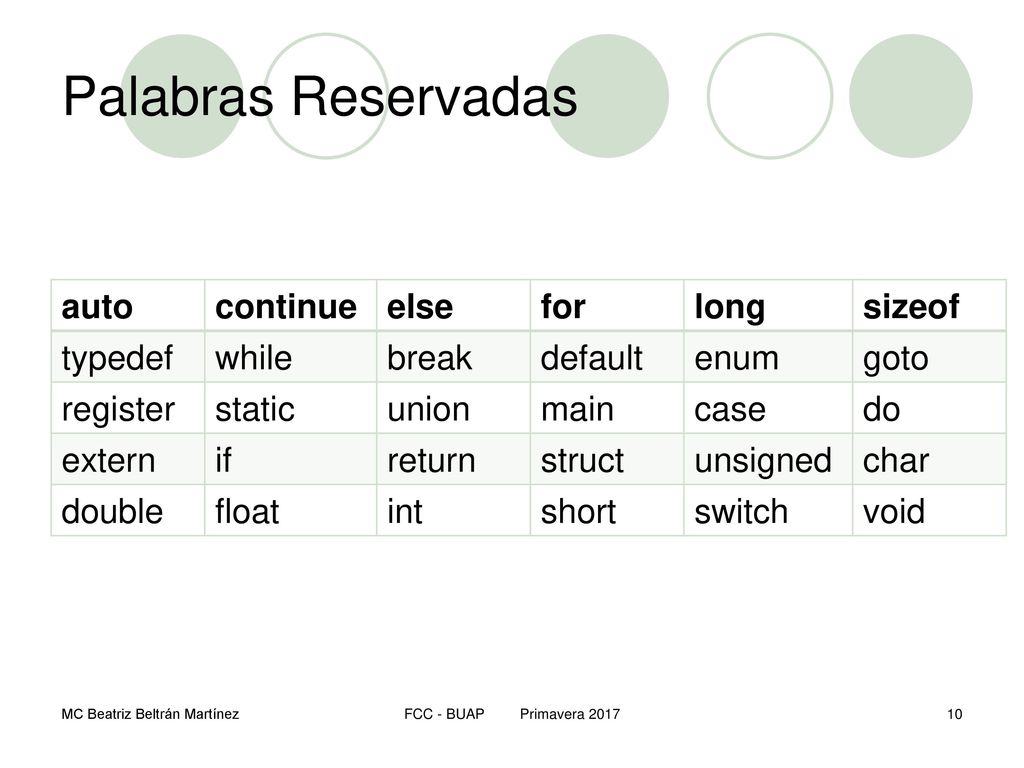 Palabras Reservadas

| auto | continue | else | for | long | sizeof |
|---|---|---|---|---|---|
| typedef | while | break | default | enum | goto |
| register | static | union | main | case | do |
| extern | if | return | struct | unsigned | char |
| double | float | int | short | switch | void |

MC Beatriz Beltrán Martínez FCC - BUAP Primavera 2017 10